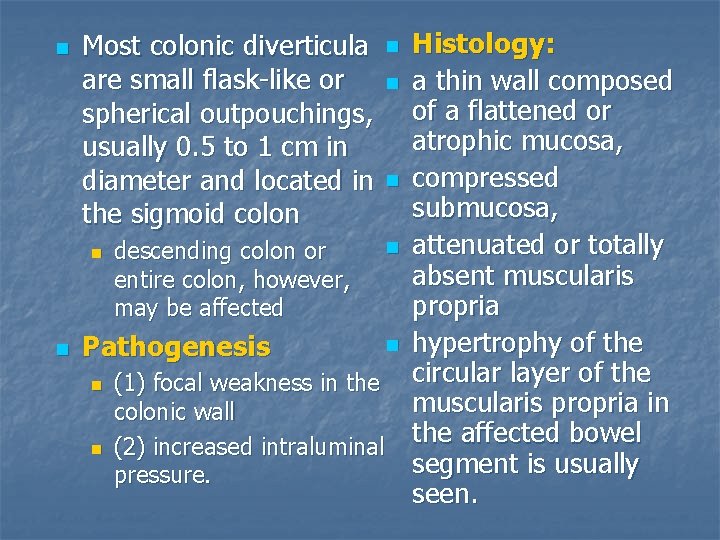 Most colonic diverticula are small flask-like or spherical outpouchings, usually 0.5 to 1 cm in diameter and located in the sigmoid colon

descending colon or entire colon, however, may be affected

Pathogenesis

(1) focal weakness in the colonic wall

(2) increased intraluminal pressure.

Histology:

a thin wall composed of a flattened or atrophic mucosa,

compressed submucosa,

attenuated or totally absent muscularis propria

hypertrophy of the circular layer of the muscularis propria in the affected bowel segment is usually seen.